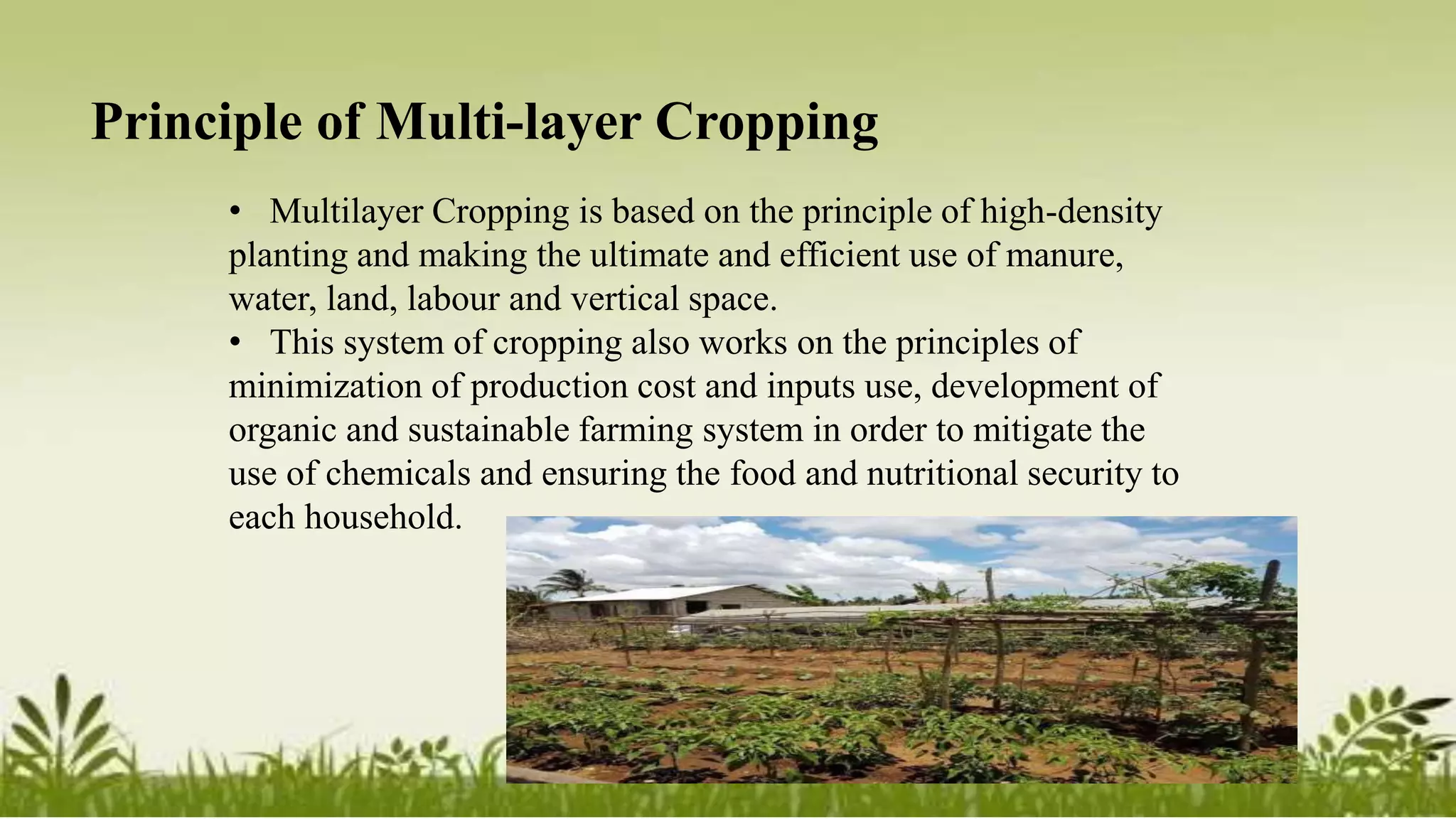 Principle of Multi-layer Cropping

• Multilayer Cropping is based on the principle of high-density planting and making the ultimate and efficient use of manure, water, land, labour and vertical space.

• This system of cropping also works on the principles of minimization of production cost and inputs use, development of organic and sustainable farming system in order to mitigate the use of chemicals and ensuring the food and nutritional security to each household.